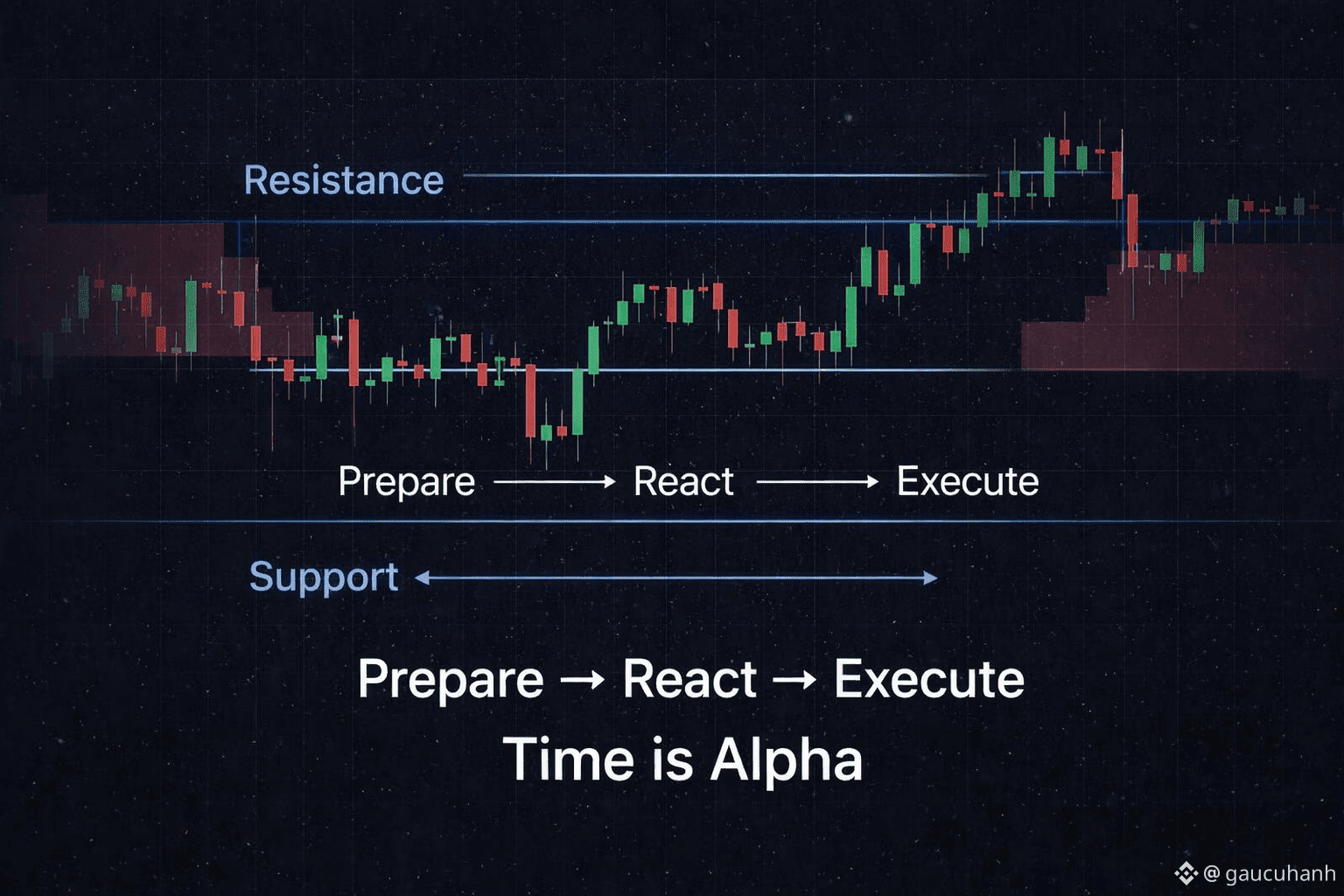 Resistance

Prepare → React → Execute

Support

Prepare → React → Execute

Time is Alpha

@ gaucuhanh